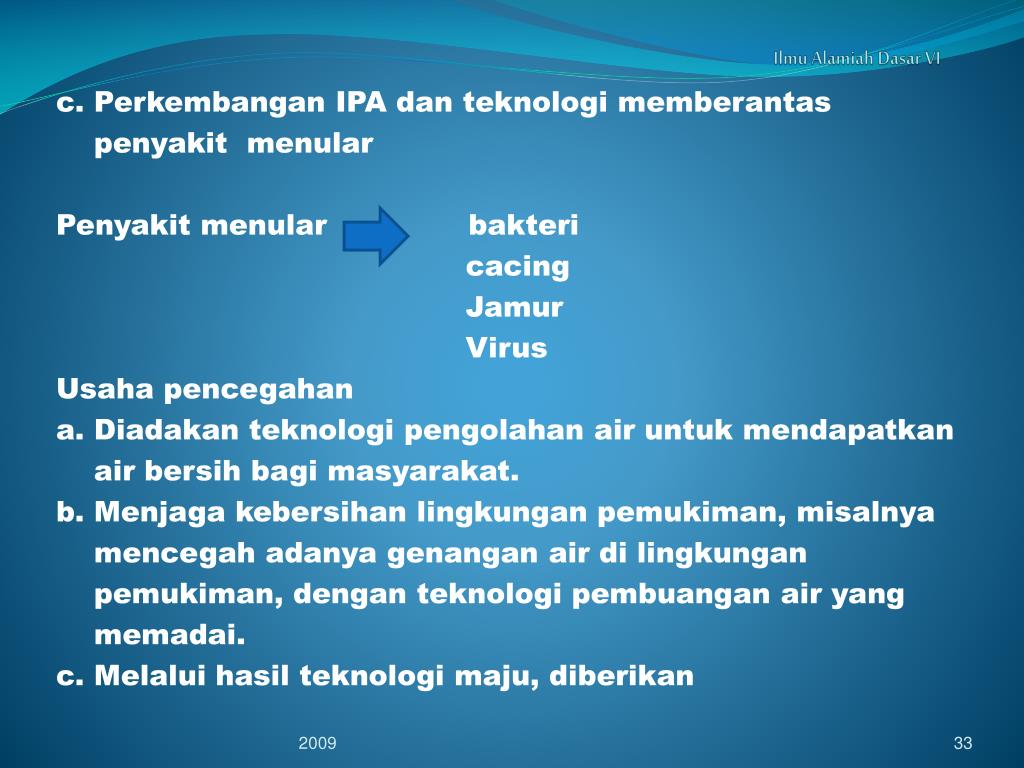 Ilmu Alamiah Dasar VI

c. Perkembangan IPA dan teknologi memberantas penyakit menular

Penyakit menular bakteri
cacing
Jamur
Virus

Usaha pencegahan
a. Diadakan teknologi pengolahan air untuk mendapatkan air bersih bagi masyarakat.
b. Menjaga kebersihan lingkungan pemukiman, misalnya mencegah adanya genangan air di lingkungan pemukiman, dengan teknologi pembuangan air yang memadai.
c. Melalui hasil teknologi maju, diberikan

2009

33